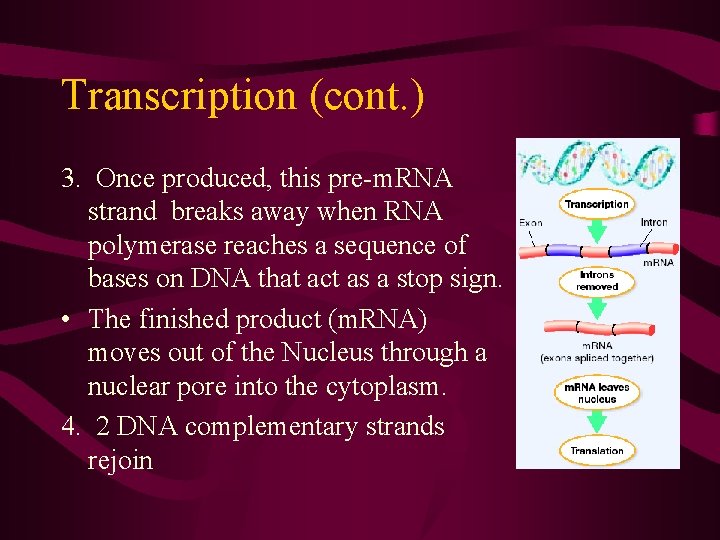 Transcription (cont.)

3. Once produced, this pre-mRNA strand breaks away when RNA polymerase reaches a sequence of bases on DNA that act as a stop sign.

• The finished product (mRNA) moves out of the Nucleus through a nuclear pore into the cytoplasm.

4. 2 DNA complementary strands rejoin

Transcription
Exon
Intron
mRNA
Introns removed
mRNA
(exons spliced together)
mRNA leaves nucleus
Translation